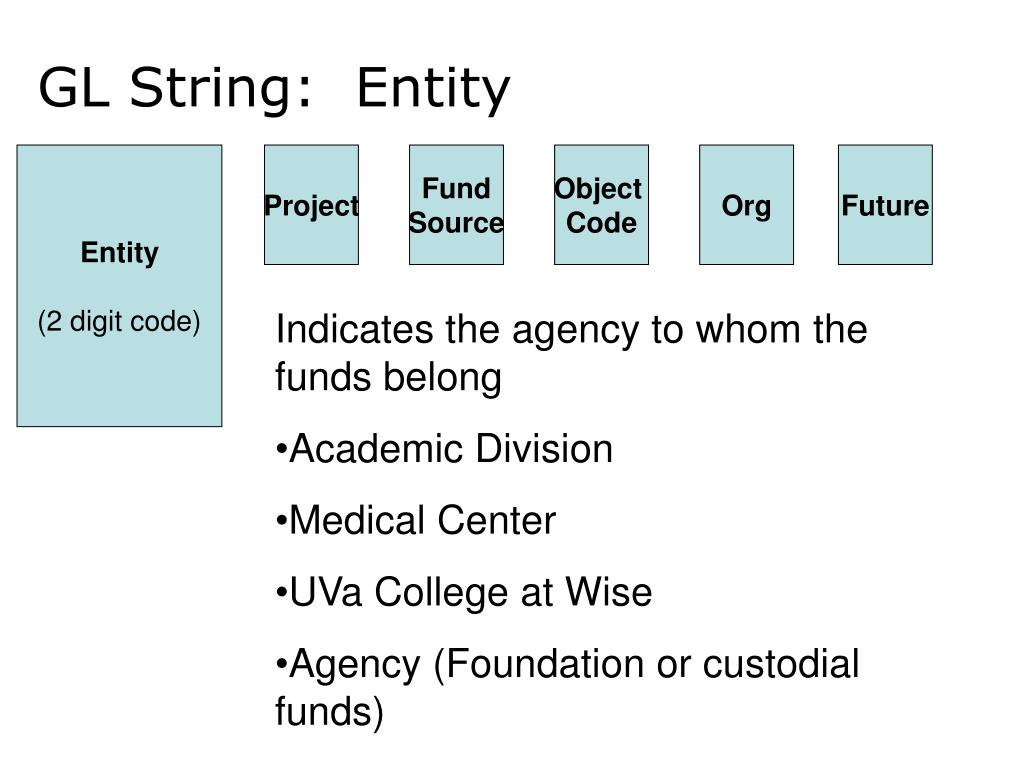 GL String: Entity

Entity

(2 digit code)

Project

Fund Source

Object Code

Org

Future

Indicates the agency to whom the funds belong

•Academic Division

•Medical Center

•UVa College at Wise

•Agency (Foundation or custodial funds)